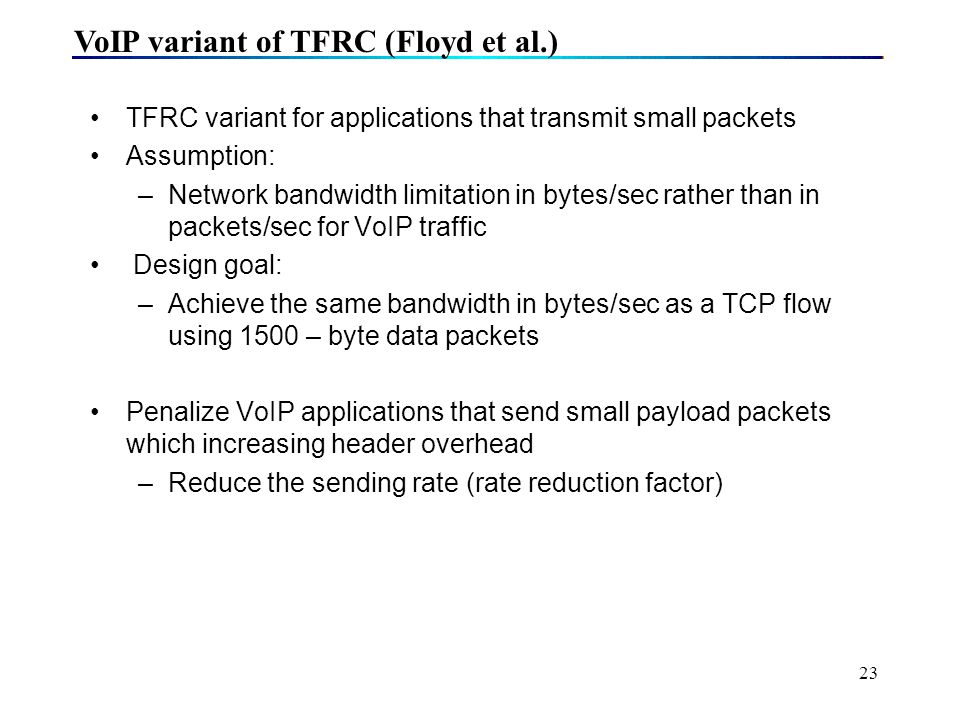 VoIP variant of TFRC (Floyd et al.)

• TFRC variant for applications that transmit small packets
• Assumption:
– Network bandwidth limitation in bytes/sec rather than in packets/sec for VoIP traffic
• Design goal:
– Achieve the same bandwidth in bytes/sec as a TCP flow using 1500 – byte data packets

• Penalize VoIP applications that send small payload packets which increasing header overhead
– Reduce the sending rate (rate reduction factor)

23